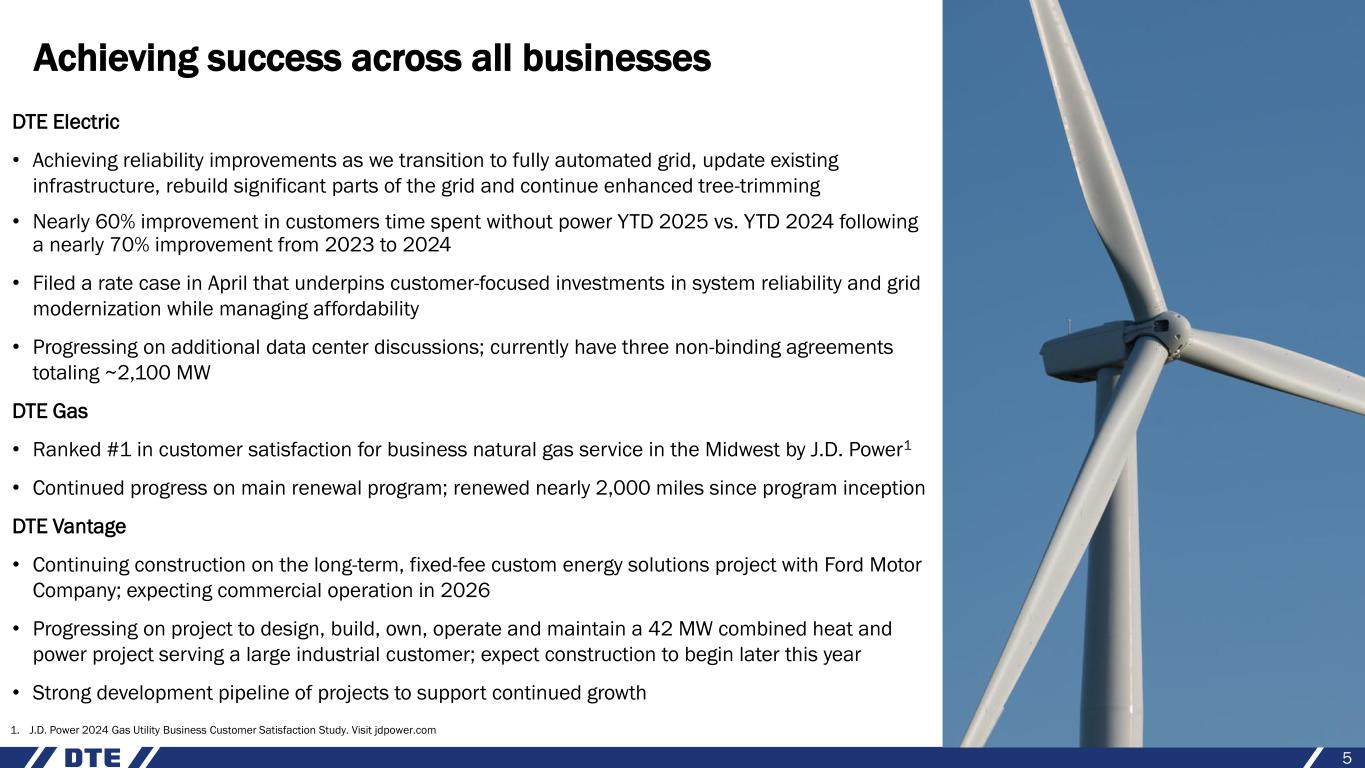 Achieving success across all businesses

DTE Electric

• Achieving reliability improvements as we transition to fully automated grid, update existing infrastructure, rebuild significant parts of the grid and continue enhanced tree-trimming

• Nearly 60% improvement in customers time spent without power YTD 2025 vs. YTD 2024 following a nearly 70% improvement from 2023 to 2024

• Filed a rate case in April that underpins customer-focused investments in system reliability and grid modernization while managing affordability

• Progressing on additional data center discussions; currently have three non-binding agreements totaling ~2,100 MW

DTE Gas

• Ranked #1 in customer satisfaction for business natural gas service in the Midwest by J.D. Power$^1$

• Continued progress on main renewal program; renewed nearly 2,000 miles since program inception

DTE Vantage

• Continuing construction on the long-term, fixed-fee custom energy solutions project with Ford Motor Company; expecting commercial operation in 2026

• Progressing on project to design, build, own, operate and maintain a 42 MW combined heat and power project serving a large industrial customer; expect construction to begin later this year

• Strong development pipeline of projects to support continued growth

1. J.D. Power 2024 Gas Utility Business Customer Satisfaction Study. Visit jdpower.com

DTE

5